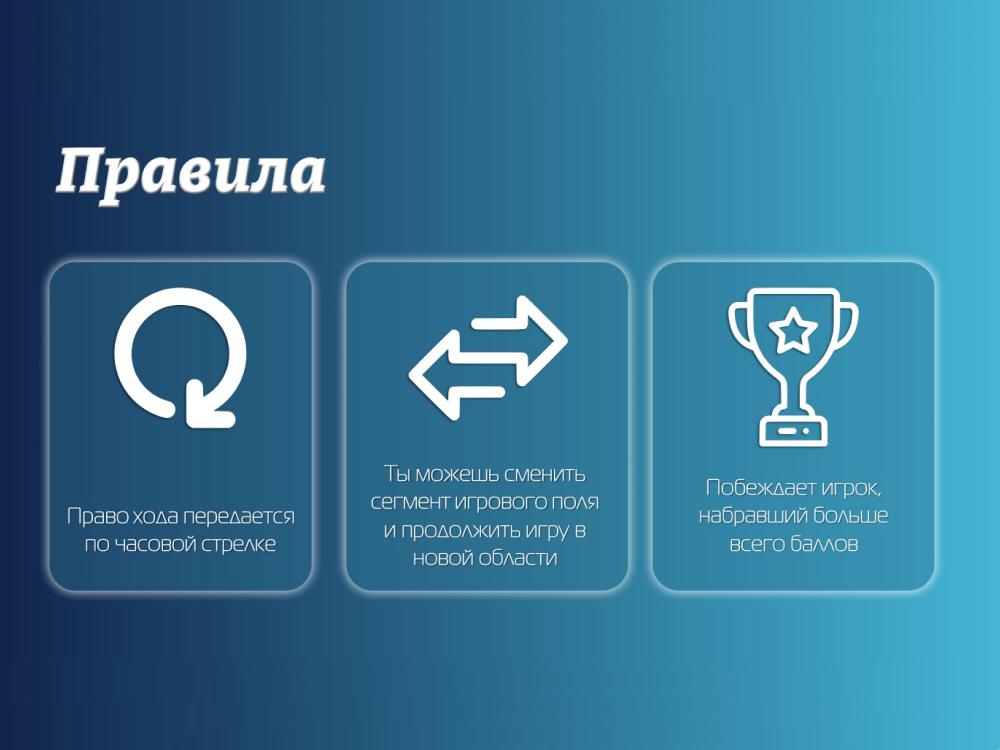 Правила

Право хода передается по часовой стрелке

Ты можешь сменить сегмент игрового поля и продолжить игру в новой области

Побеждает игрок, набравший больше всего баллов